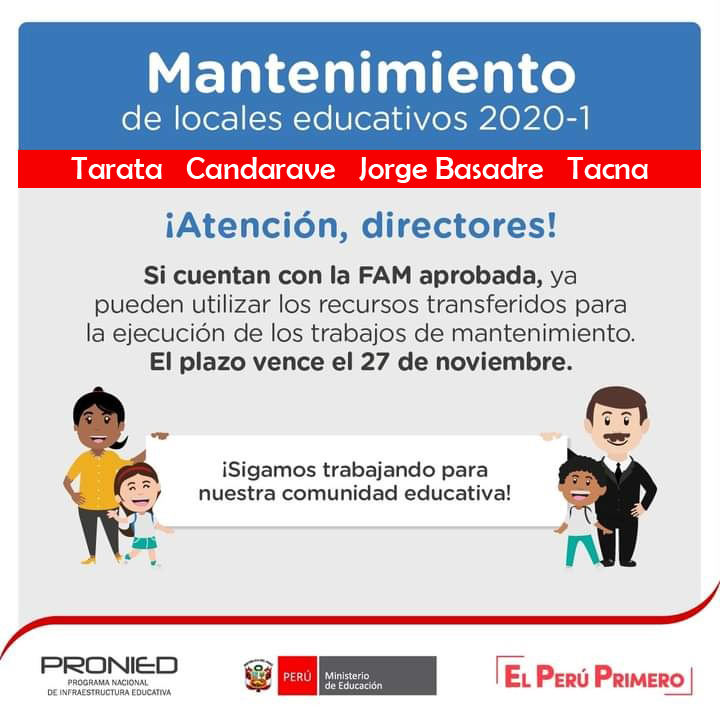 Mantenimiento
de locales educativos 2020-1

Tarata Candarave Jorge Basadre Tacna

¡Atención, directores!

Si cuentan con la FAM aprobada, ya pueden utilizar los recursos transferidos para la ejecución de los trabajos de mantenimiento. El plazo vence el 27 de noviembre.

¡Sigamos trabajando para nuestra comunidad educativa!

PRONIED
PROGRAMA NACIONAL DE INFRAESTRUCTURA EDUCATIVA

PERÚ Ministerio de Educación

EL PERÚ PRIMERO